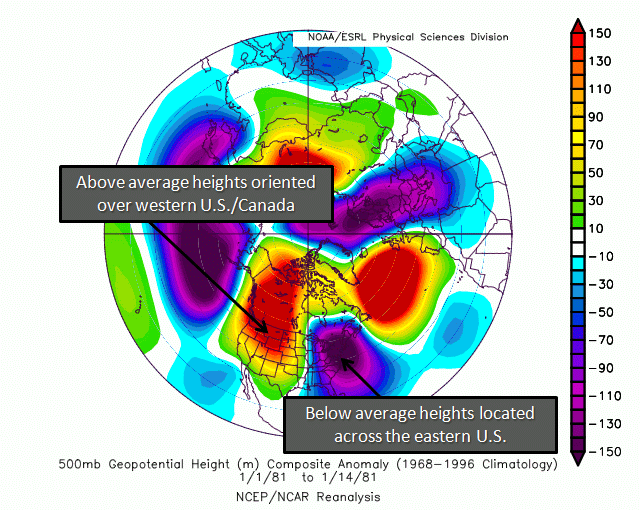 NOAA/ESRL Physical Sciences Division

Above average heights oriented over western U.S./Canada

Below average heights located across the eastern U.S.

150
130
110
90
70
50
30
10
−10
−30
−50
−70
−90
−110
−130
−150

500mb Geopotential Height (m) Composite Anomaly (1968−1996 Climatology)
1/1/81 to 1/14/81
NCEP/NCAR Reanalysis